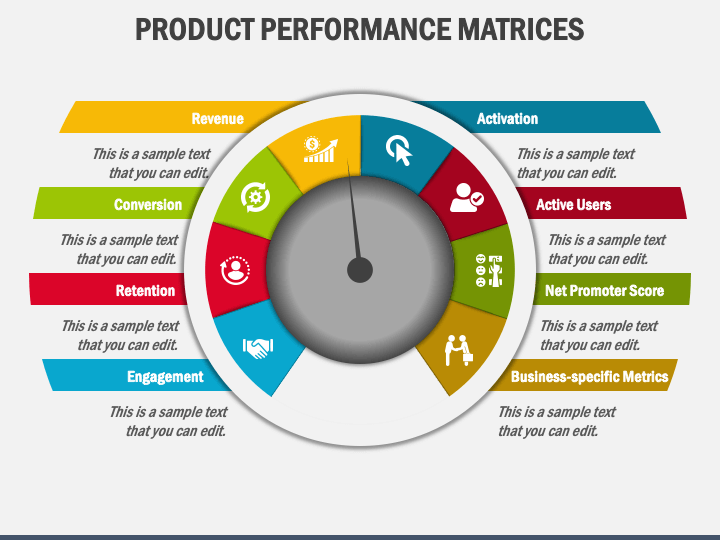 PRODUCT PERFORMANCE MATRICES

Revenue

This is a sample text that you can edit.

Conversion

This is a sample text that you can edit.

Retention

This is a sample text that you can edit.

Engagement

This is a sample text that you can edit.

Activation

This is a sample text that you can edit.

Active Users

This is a sample text that you can edit.

Net Promoter Score

This is a sample text that you can edit.

Business-specific Metrics

This is a sample text that you can edit.